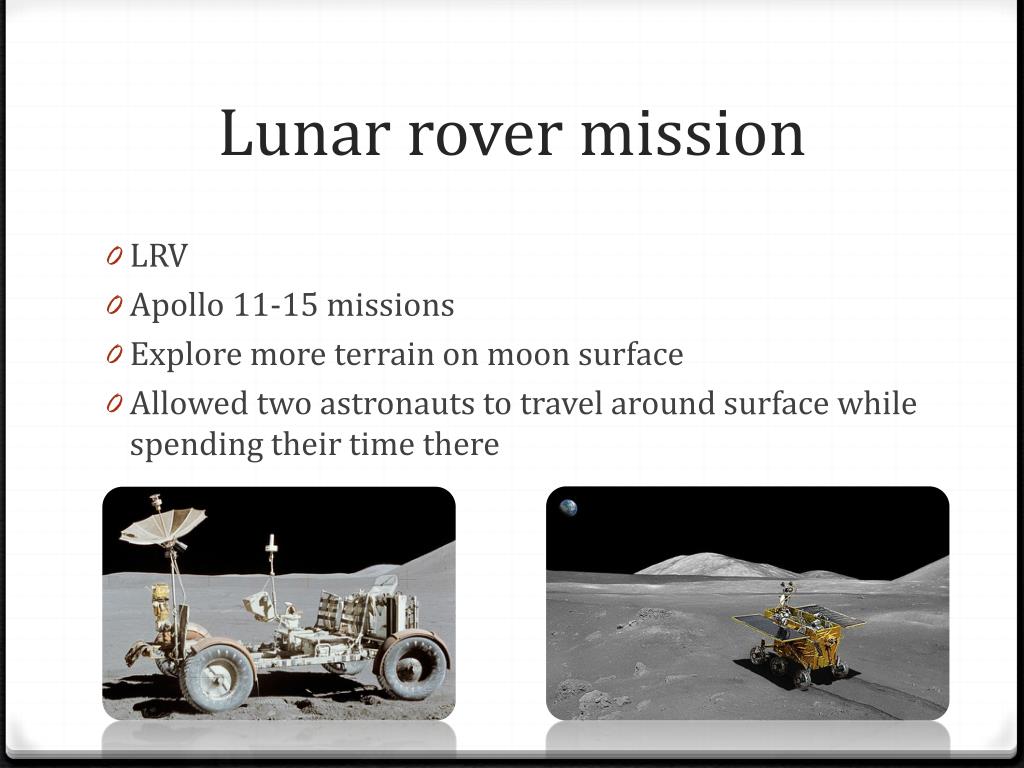 Lunar rover mission

0 LRV
0 Apollo 11-15 missions
0 Explore more terrain on moon surface
0 Allowed two astronauts to travel around surface while spending their time there